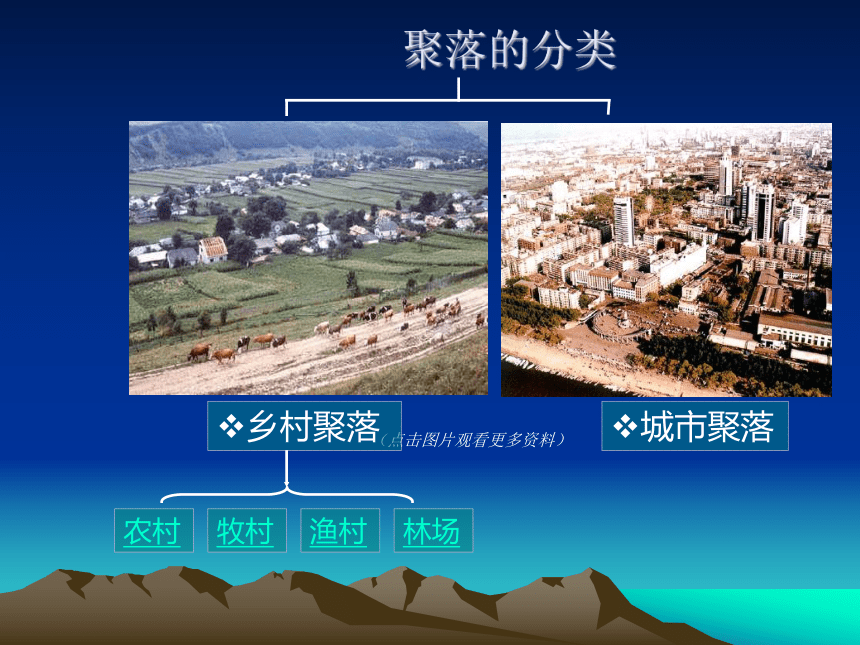 聚落的分类

❖乡村聚落

（点击图片观看更多资料）

❖城市聚落

农村

牧村

渔村

林场